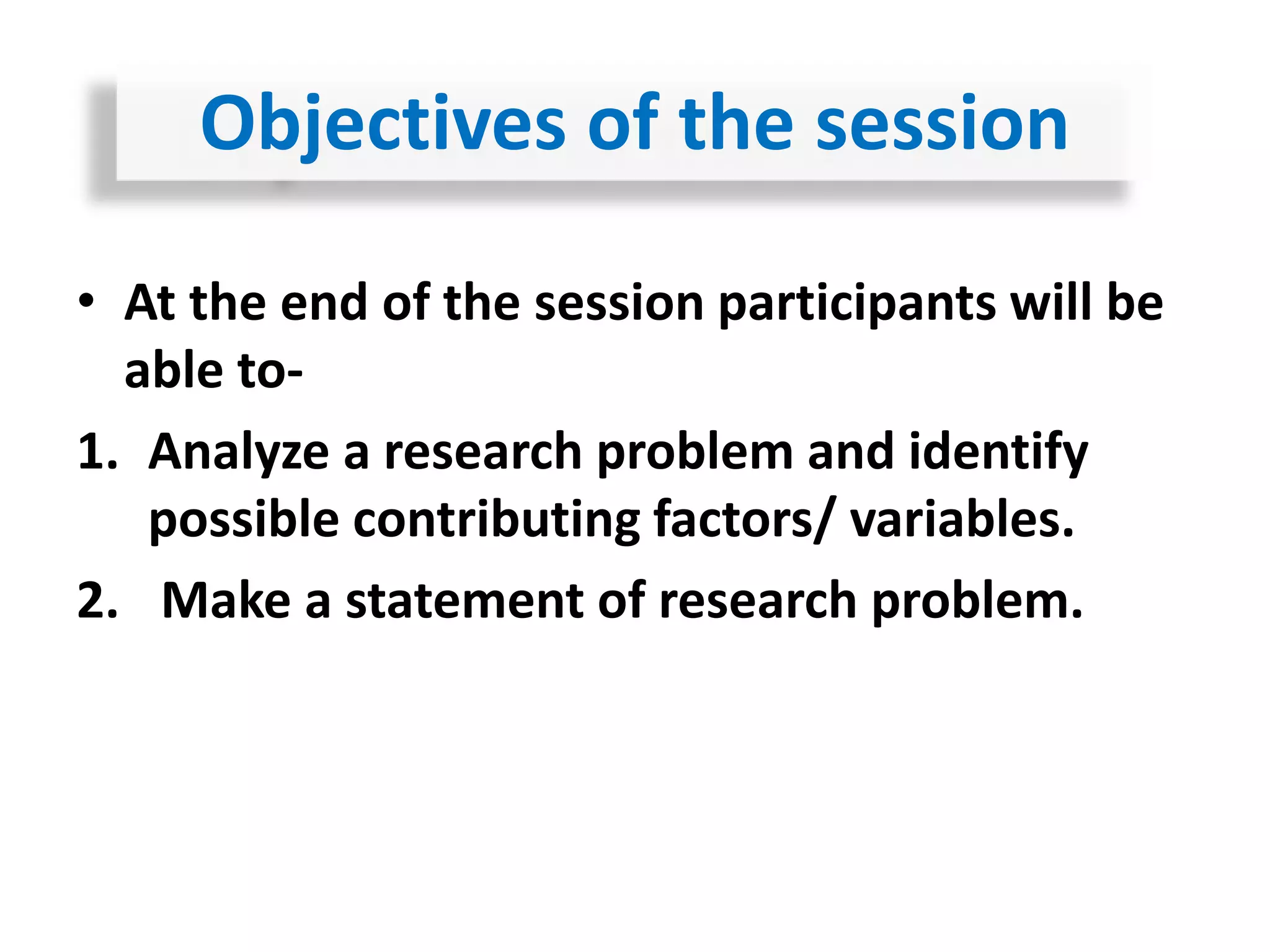 Objectives of the session

• At the end of the session participants will be able to-

1. Analyze a research problem and identify possible contributing factors/ variables.

2. Make a statement of research problem.